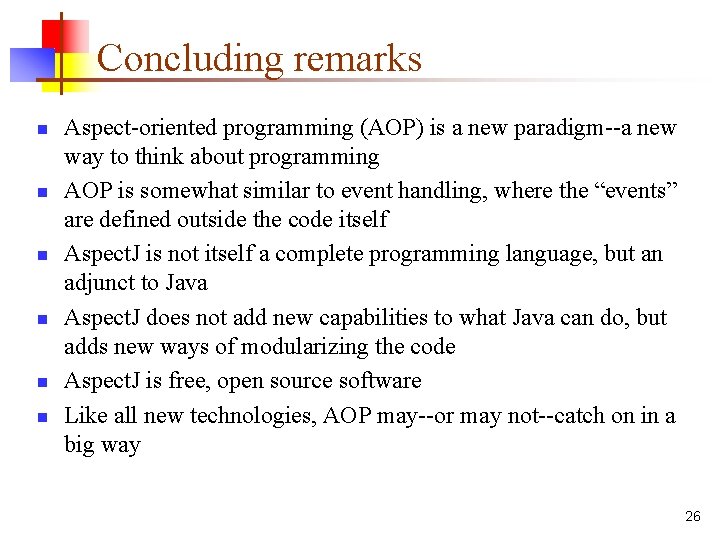 Concluding remarks

- Aspect-oriented programming (AOP) is a new paradigm--a new way to think about programming
- AOP is somewhat similar to event handling, where the “events” are defined outside the code itself
- AspectJ is not itself a complete programming language, but an adjunct to Java
- AspectJ does not add new capabilities to what Java can do, but adds new ways of modularizing the code
- AspectJ is free, open source software
- Like all new technologies, AOP may--or may not--catch on in a big way

26